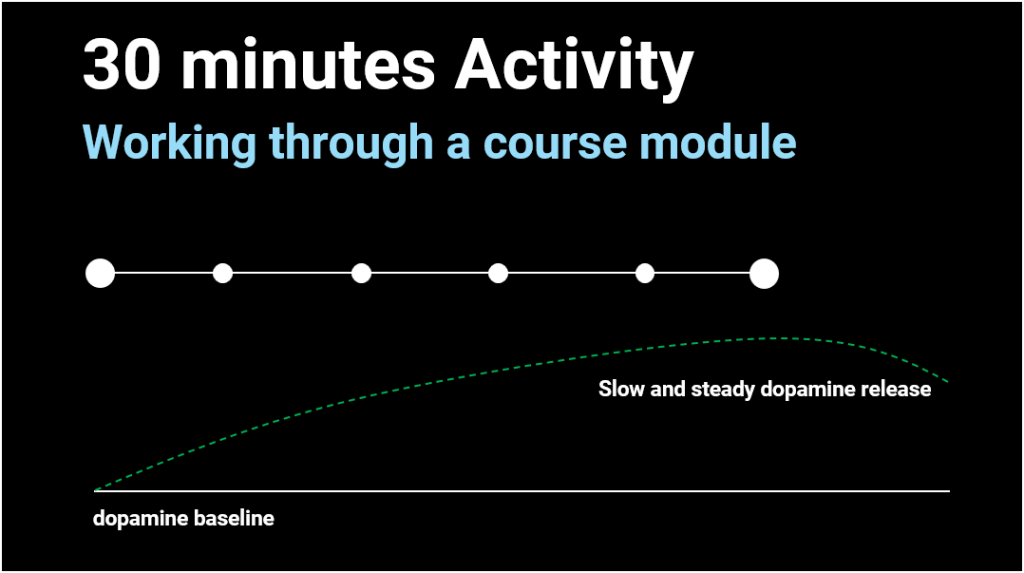 30 minutes Activity
Working through a course module

Slow and steady dopamine release

dopamine baseline